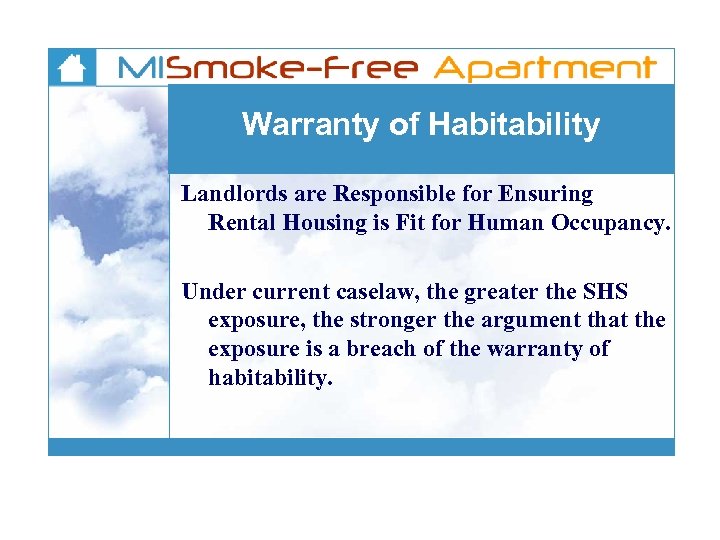 MISmoke-Free Apartment

Warranty of Habitability

Landlords are Responsible for Ensuring Rental Housing is Fit for Human Occupancy.

Under current caselaw, the greater the SHS exposure, the stronger the argument that the exposure is a breach of the warranty of habitability.